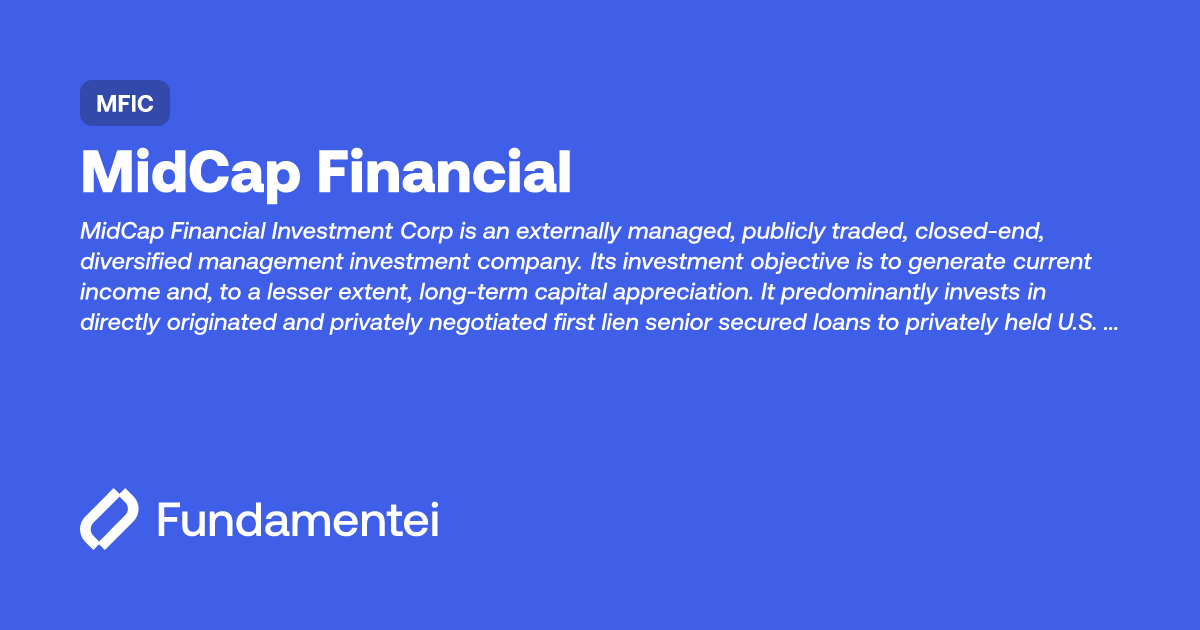 MFIC

MidCap Financial

MidCap Financial Investment Corp is an externally managed, publicly traded, closed-end, diversified management investment company. Its investment objective is to generate current income and, to a lesser extent, long-term capital appreciation. It predominantly invests in directly originated and privately negotiated first lien senior secured loans to privately held U.S. ...

Fundamentei